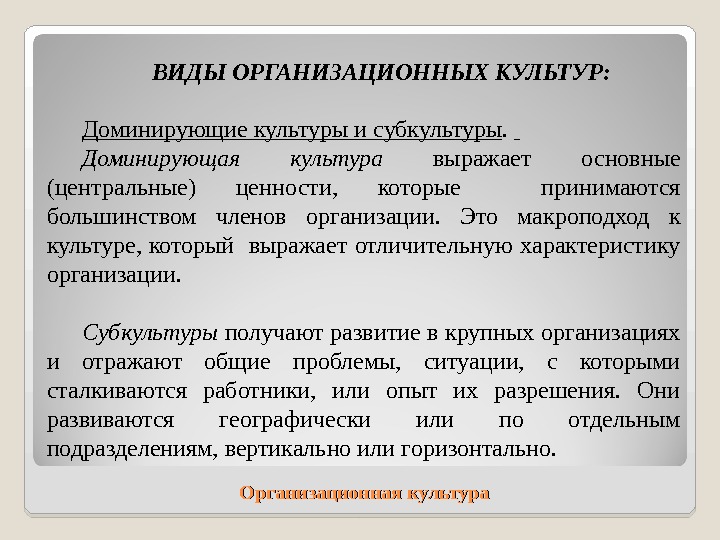 ВИДЫ ОРГАНИЗАЦИОННЫХ КУЛЬТУР:

Доминирующие культуры и субкультуры.

Доминирующая культура выражает основные (центральные) ценности, которые принимаются большинством членов организации. Это макроподход к культуре, который выражает отличительную характеристику организации.

Субкультуры получают развитие в крупных организациях и отражают общие проблемы, ситуации, с которыми сталкиваются работники, или опыт их разрешения. Они развиваются географически или по отдельным подразделениям, вертикально или горизонтально.

Организационная культура